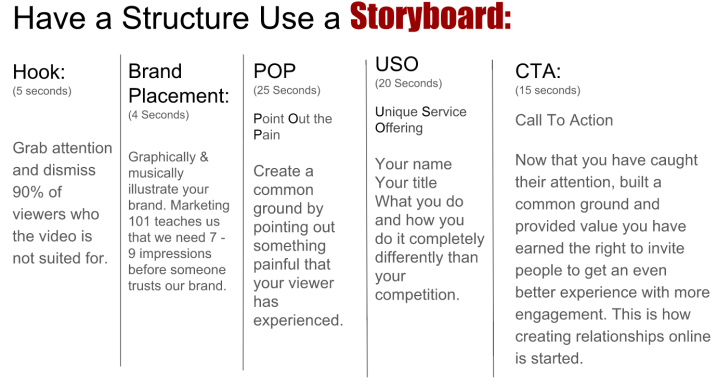 Have a Structure Use a Storyboard:

Hook:
(5 seconds)

Grab attention and dismiss 90% of viewers who the video is not suited for.

Brand Placement:
(4 Seconds)

Graphically & musically illustrate your brand. Marketing 101 teaches us that we need 7 - 9 impressions before someone trusts our brand.

POP
(25 Seconds)

Point Out the Pain

Create a common ground by pointing out something painful that your viewer has experienced.

USO
(20 Seconds)

Unique Service Offering

Your name
Your title
What you do and how you do it completely differently than your competition.

CTA:
(15 seconds)

Call To Action

Now that you have caught their attention, built a common ground and provided value you have earned the right to invite people to get an even better experience with more engagement. This is how creating relationships online is started.